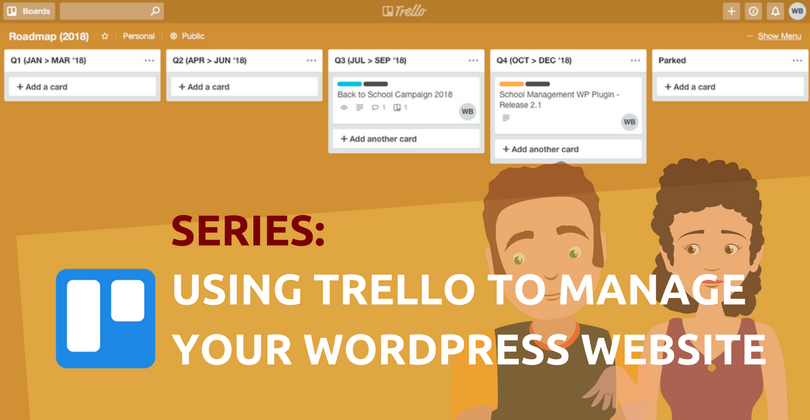 Boards

Trello

WB

Roadmap (2018) Personal Public

Show Menu

Q1 (JAN > MAR '18)

+ Add a card

Q2 (APR > JUN '18)

+ Add a card

Q3 (JUL > SEP '18)

Back to School Campaign 2018

1 1

WB

+ Add another card

Q4 (OCT > DEC '18)

School Management WP Plugin - Release 2.1

WB

+ Add another card

Parked

+ Add a card

SERIES:

USING TRELLO TO MANAGE YOUR WORDPRESS WEBSITE